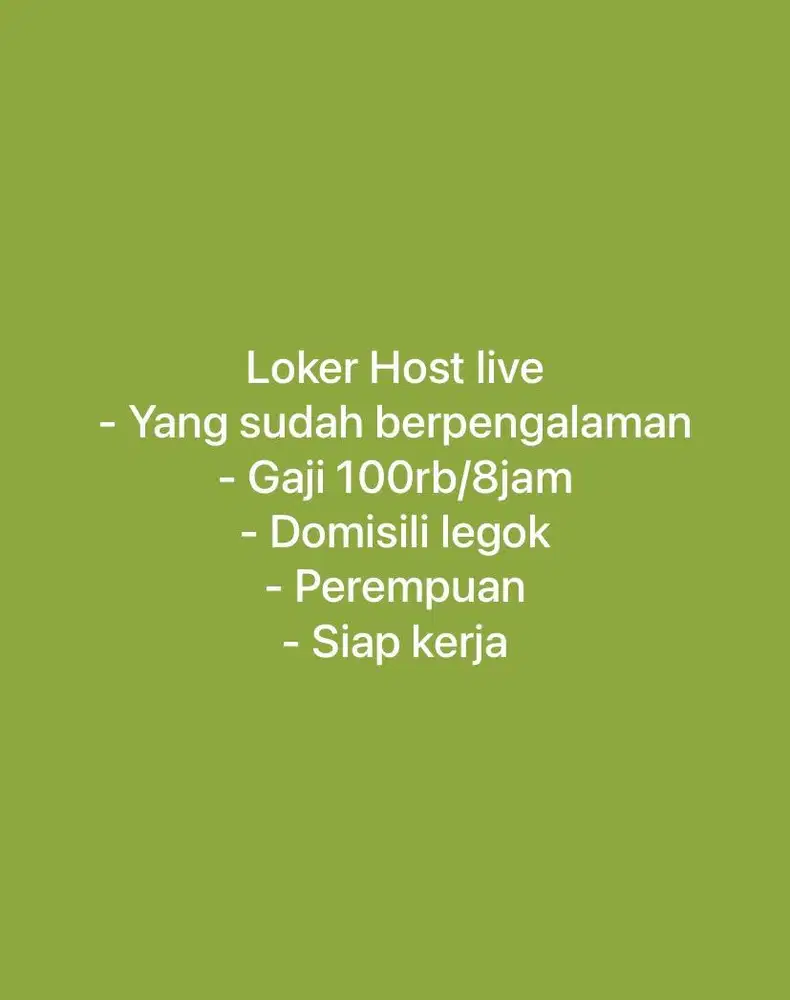 Loker Host live
- Yang sudah berpengalaman
- Gaji 100rb/8jam
- Domisili legok
- Perempuan
- Siap kerja